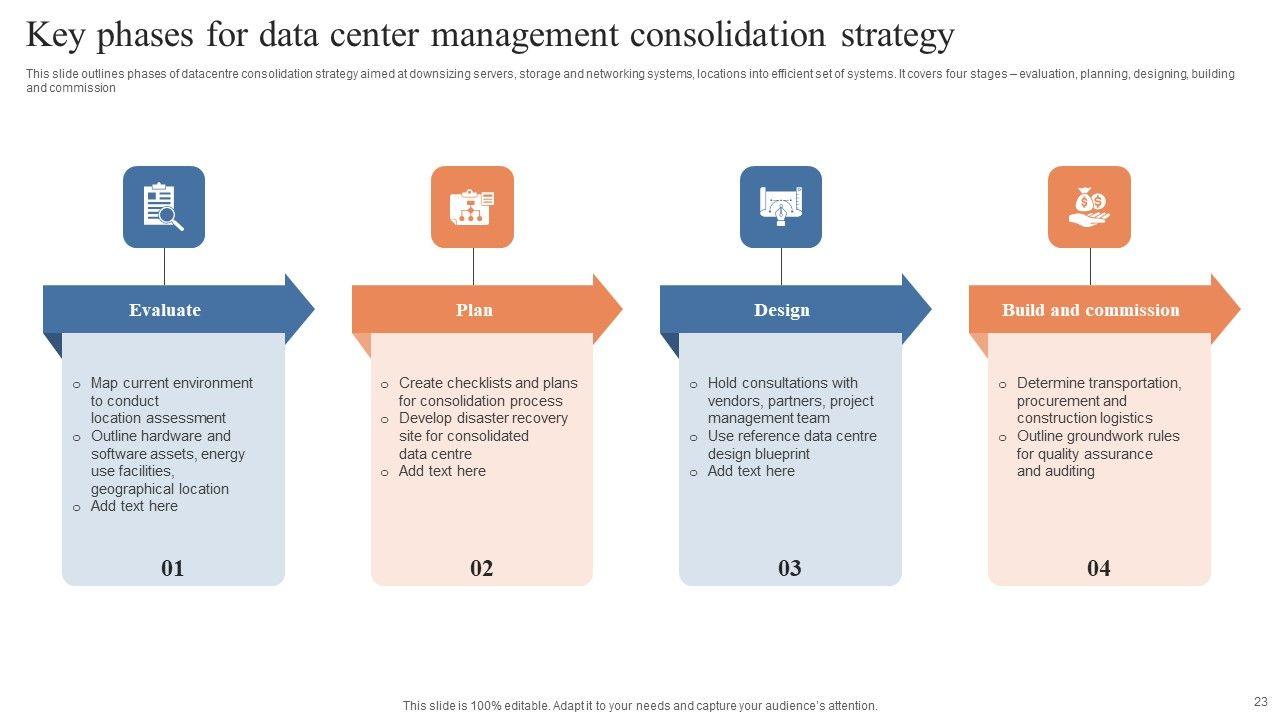 Key phases for data center management consolidation strategy

This slide outlines phases of datacentre consolidation strategy aimed at downsizing servers, storage and networking systems, locations into efficient set of systems. It covers four stages – evaluation, planning, designing, building and commission

Evaluate

o Map current environment to conduct location assessment
o Outline hardware and software assets, energy use facilities, geographical location
o Add text here

01

Plan

o Create checklists and plans for consolidation process
o Develop disaster recovery site for consolidated data centre
o Add text here

02

Design

o Hold consultations with vendors, partners, project management team
o Use reference data centre design blueprint
o Add text here

03

Build and commission

o Determine transportation, procurement and construction logistics
o Outline groundwork rules for quality assurance and auditing

04

This slide is 100% editable. Adapt it to your needs and capture your audience's attention.

23